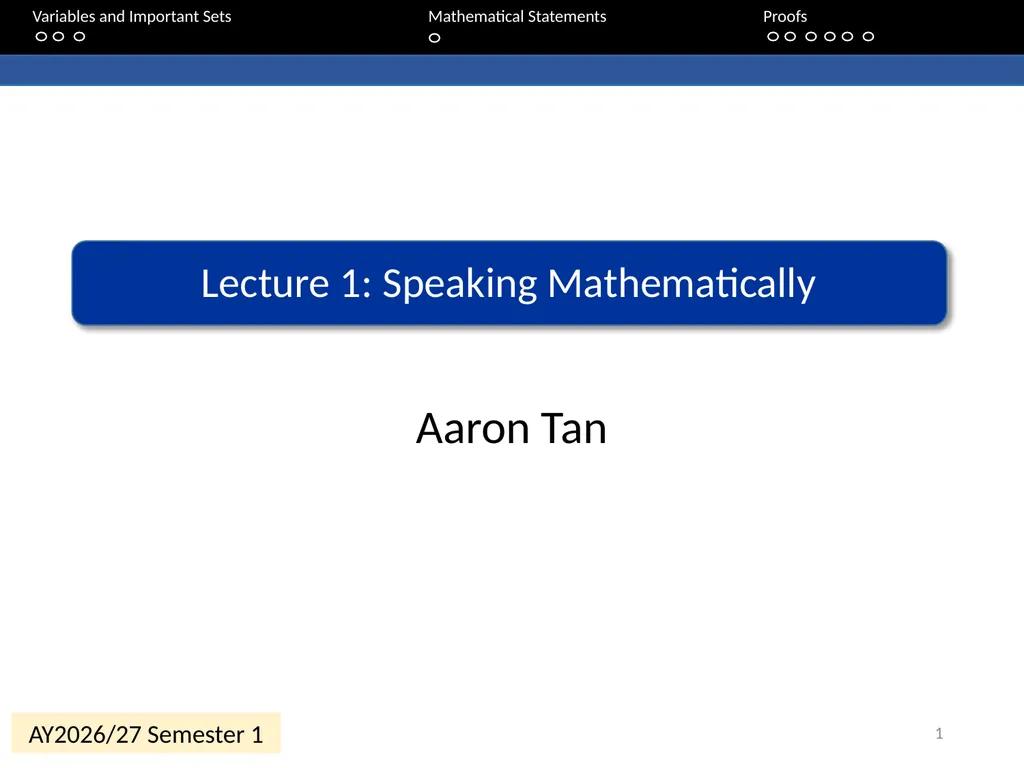 Variables and Important Sets

Mathematical Statements

Proofs

Lecture 1: Speaking Mathematically

Aaron Tan

AY2026/27 Semester 1

1